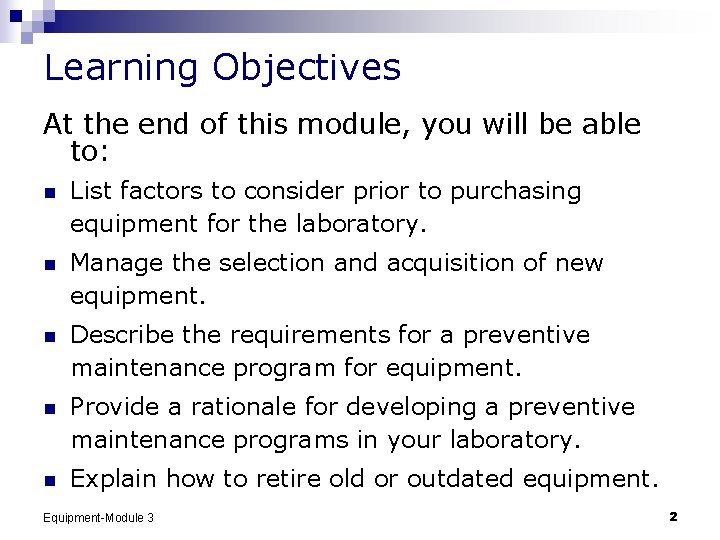 Learning Objectives

At the end of this module, you will be able to:

- List factors to consider prior to purchasing equipment for the laboratory.
- Manage the selection and acquisition of new equipment.
- Describe the requirements for a preventive maintenance program for equipment.
- Provide a rationale for developing a preventive maintenance programs in your laboratory.
- Explain how to retire old or outdated equipment.

Equipment-Module 3

2